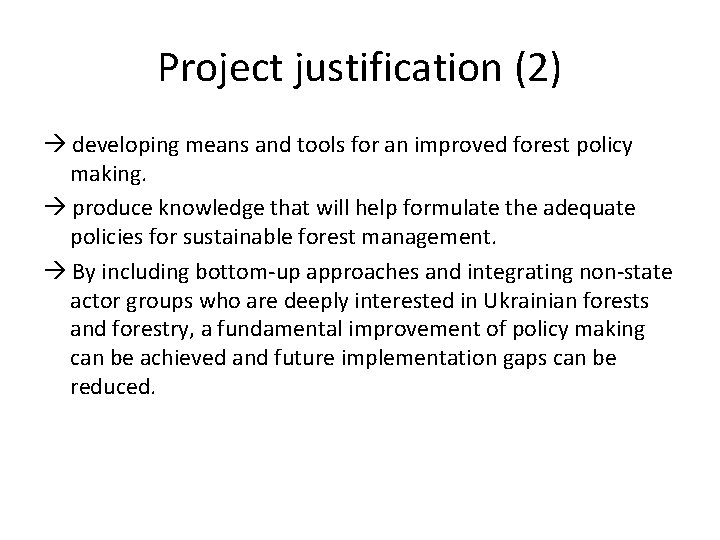 Project justification (2)

→ developing means and tools for an improved forest policy making.

→ produce knowledge that will help formulate the adequate policies for sustainable forest management.

→ By including bottom-up approaches and integrating non-state actor groups who are deeply interested in Ukrainian forests and forestry, a fundamental improvement of policy making can be achieved and future implementation gaps can be reduced.